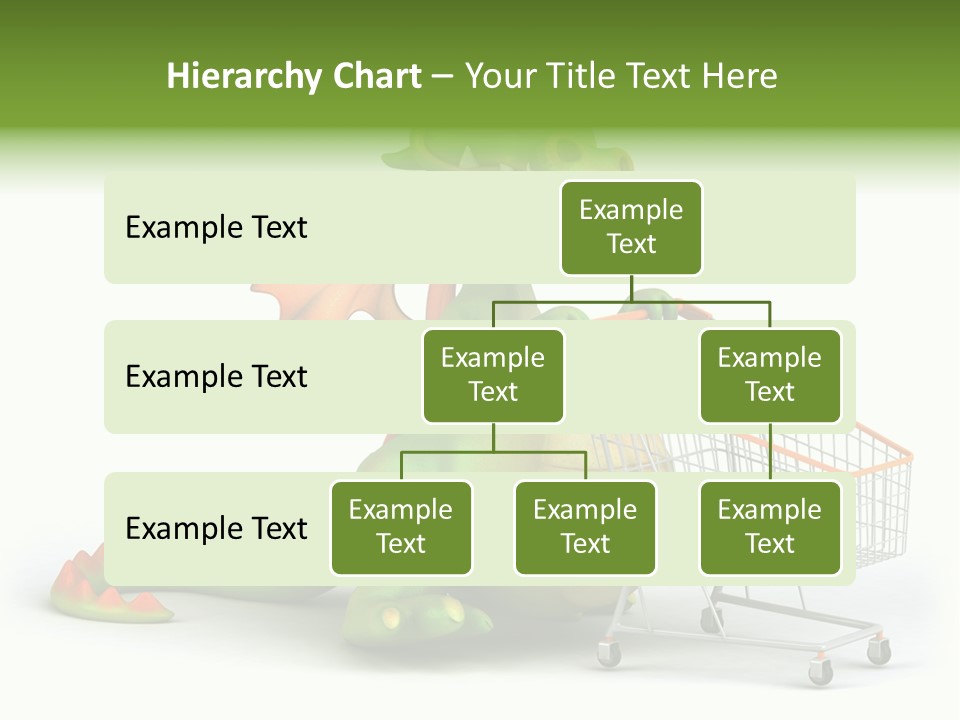 Hierarchy Chart – Your Title Text Here

Example Text

Example Text

Example Text

Example Text

Example Text

Example Text

Example Text

Example Text

Example Text